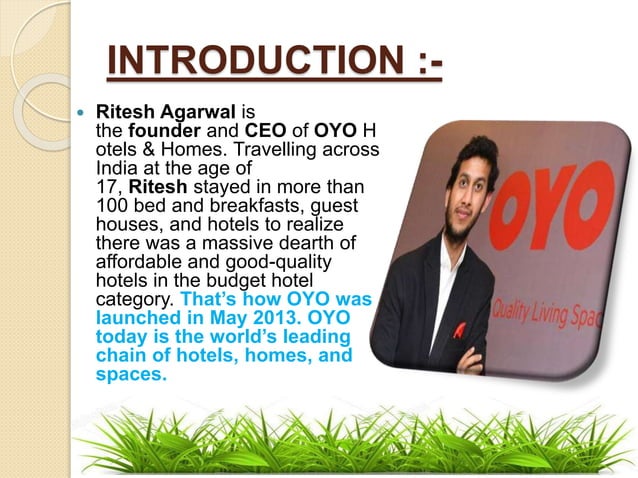 INTRODUCTION :-

• Ritesh Agarwal is the founder and CEO of OYO H otels & Homes. Travelling across India at the age of 17, Ritesh stayed in more than 100 bed and breakfasts, guest houses, and hotels to realize there was a massive dearth of affordable and good-quality hotels in the budget hotel category. That's how OYO was launched in May 2013. OYO today is the world's leading chain of hotels, homes, and spaces.

OYO

Quality Living Spac